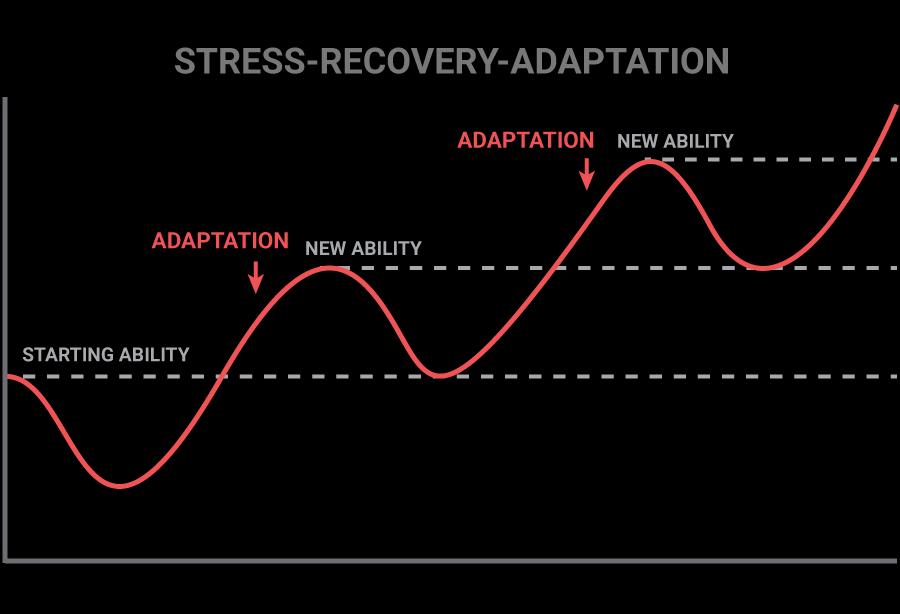 STRESS-RECOVERY-ADAPTATION

ADAPTATION

NEW ABILITY

ADAPTATION

NEW ABILITY

STARTING ABILITY